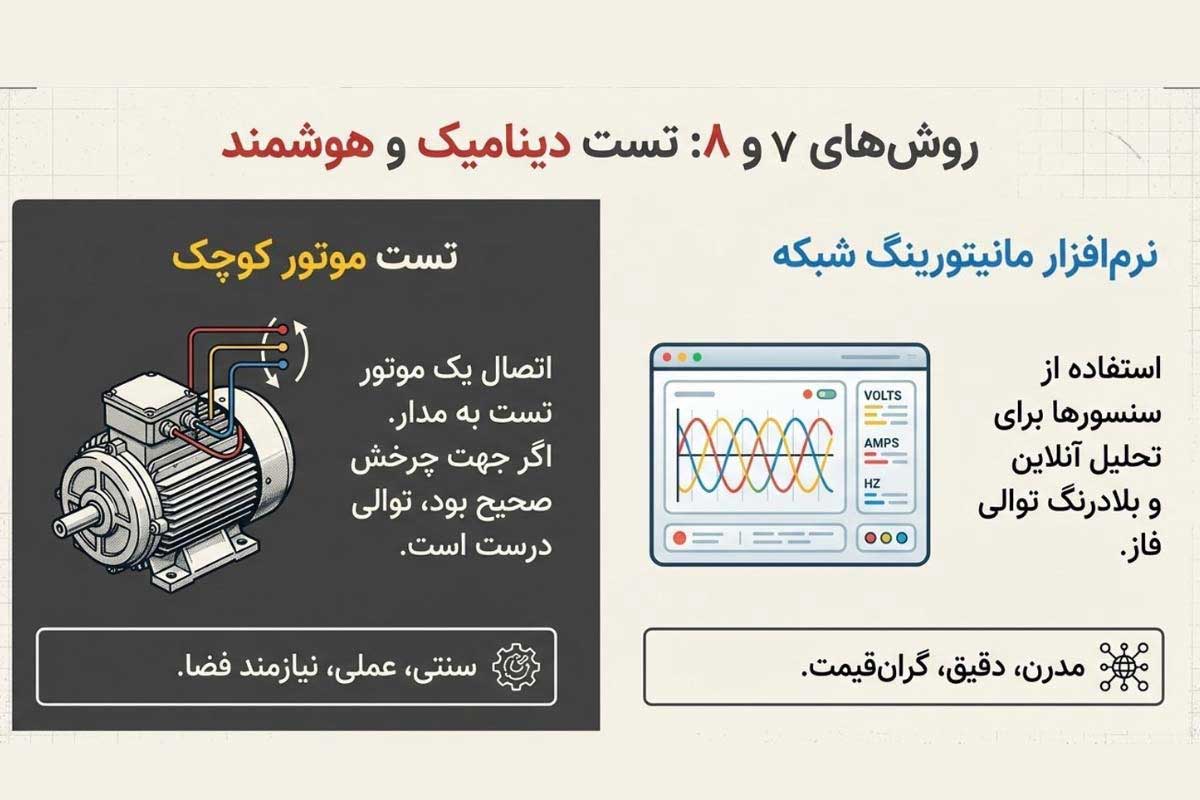 روش‌های ۷ و ۸: تست دینامیک و هوشمند

نرم‌افزار مانیتورینگ شبکه

VOLTS
AMPS
HZ

استفاده از سنسورها برای تحلیل آنلاین و بلادرنگ توالی فاز.

مدرن، دقیق، گران‌قیمت.

تست موتور کوچک

اتصال یک موتور تست به مدار. اگر جهت چرخش صحیح بود، توالی درست است.

سنتی، عملی، نیازمند فضا.